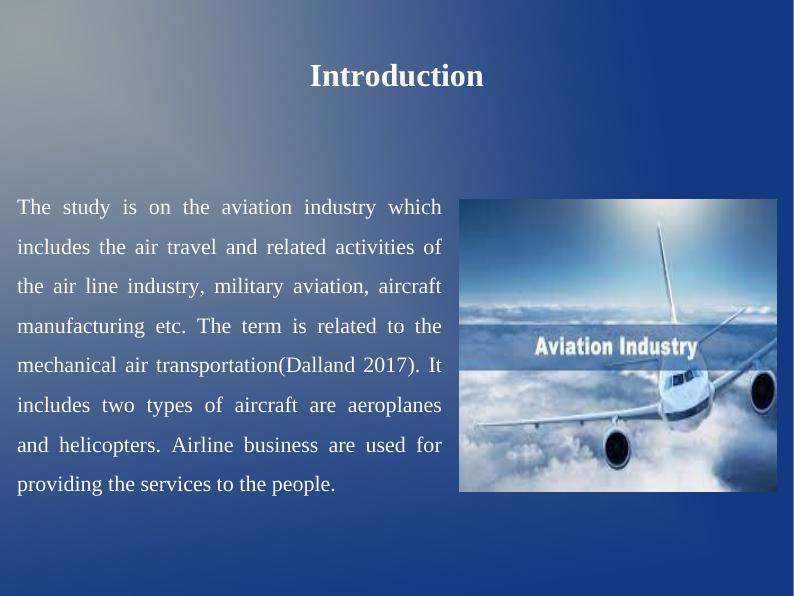 Introduction

The study is on the aviation industry which includes the air travel and related activities of the air line industry, military aviation, aircraft manufacturing etc. The term is related to the mechanical air transportation(Dalland 2017). It includes two types of aircraft are aeroplanes and helicopters. Airline business are used for providing the services to the people.

Aviation Industry